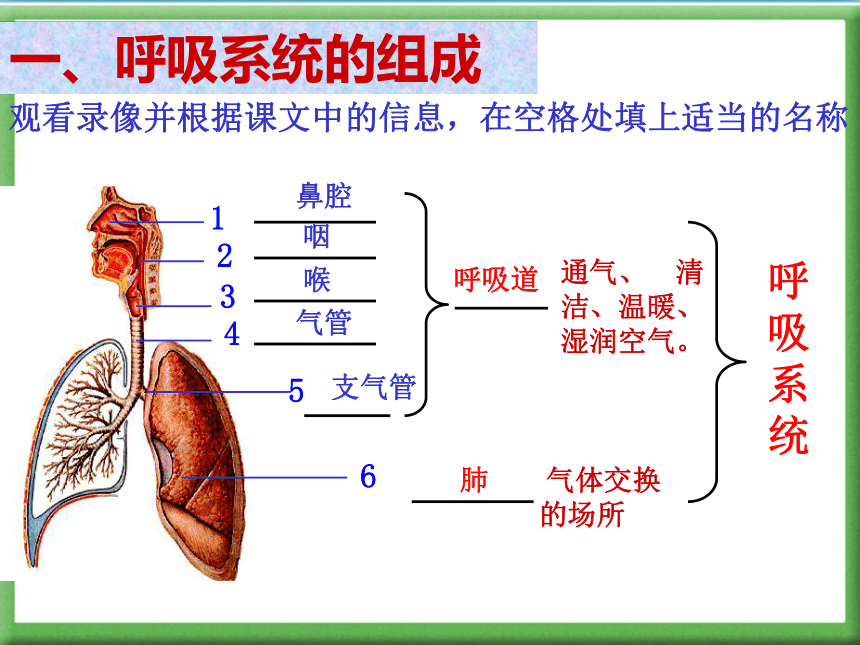 一、呼吸系统的组成

观看录像并根据课文中的信息，在空格处填上适当的名称

1 鼻腔
2 咽
3 喉
4 气管
5 支气管
6

呼吸道 通气、清洁、温暖、湿润空气。

肺 气体交换的场所

呼吸系统